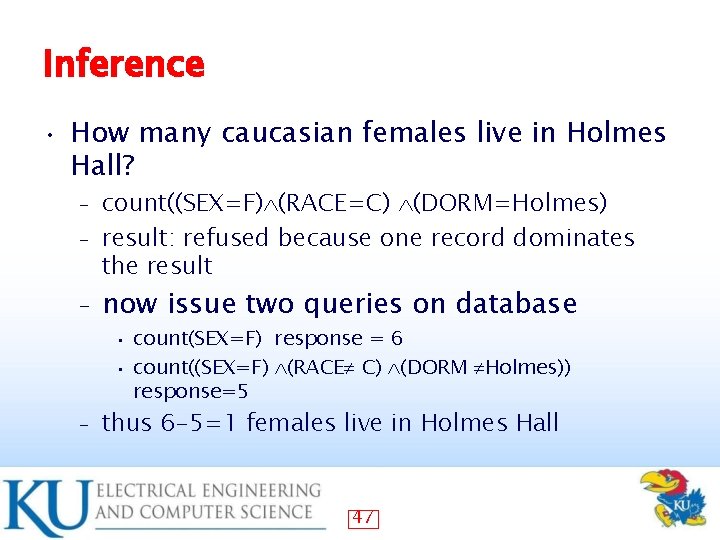 Inference

• How many caucasian females live in Holmes Hall?
– count((SEX=F)$\wedge$(RACE=C) $\wedge$(DORM=Holmes)
– result: refused because one record dominates the result
– now issue two queries on database
• count(SEX=F) response = 6
• count((SEX=F) $\wedge$(RACE$\neq$ C) $\wedge$(DORM $\neq$Holmes)) response=5
– thus 6-5=1 females live in Holmes Hall

KU ELECTRICAL ENGINEERING AND COMPUTER SCIENCE

47

KU